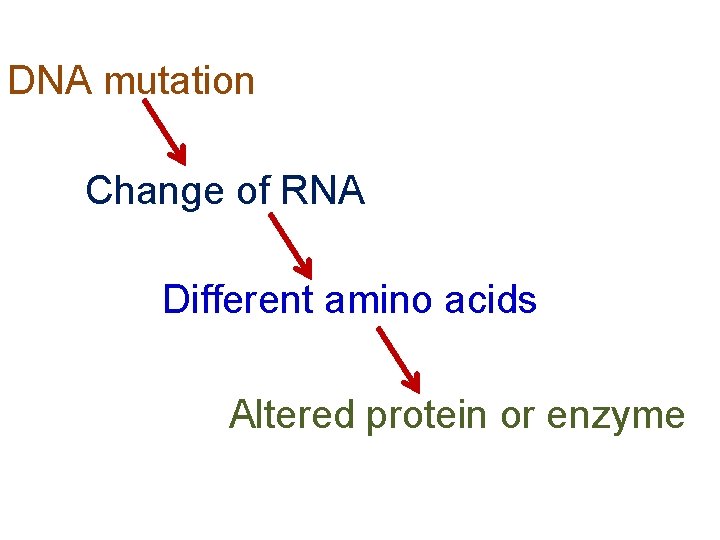 DNA mutation

Change of RNA

Different amino acids

Altered protein or enzyme